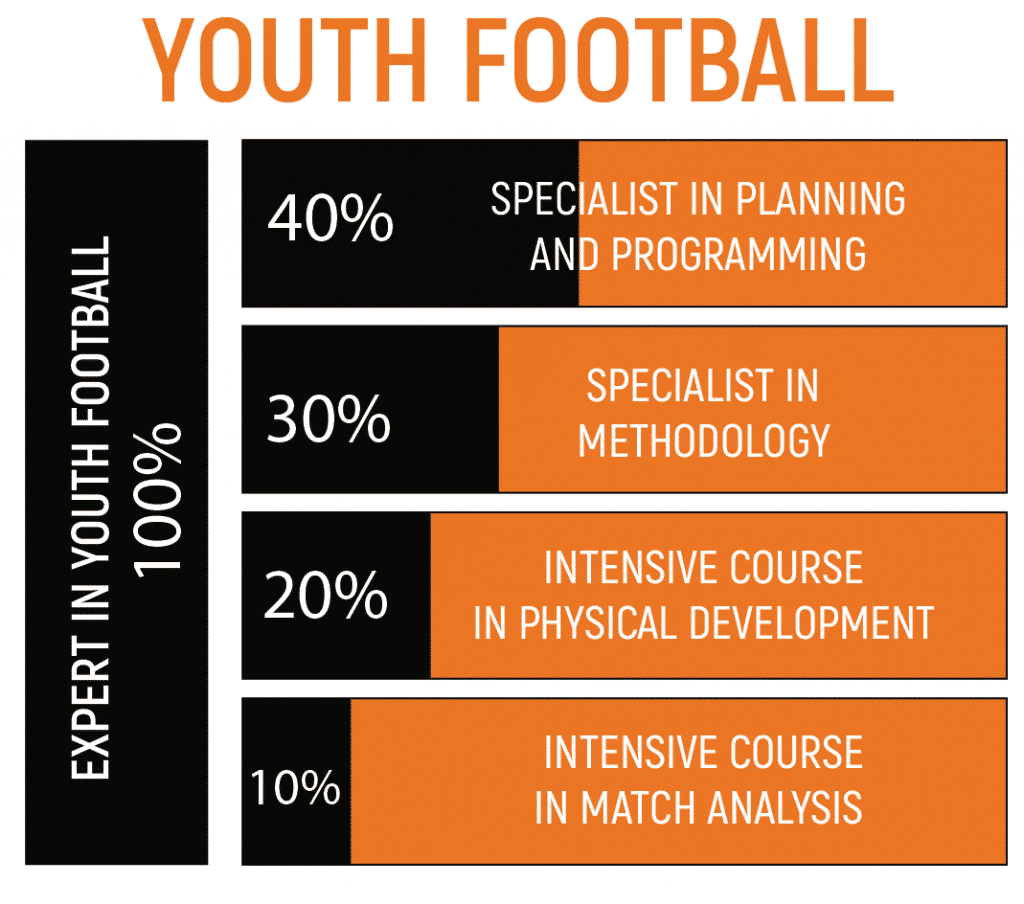 YOUTH FOOTBALL

EXPERT IN YOUTH FOOTBALL
100%

40% SPECIALIST IN PLANNING AND PROGRAMMING

30% SPECIALIST IN METHODOLOGY

20% INTENSIVE COURSE IN PHYSICAL DEVELOPMENT

10% INTENSIVE COURSE IN MATCH ANALYSIS